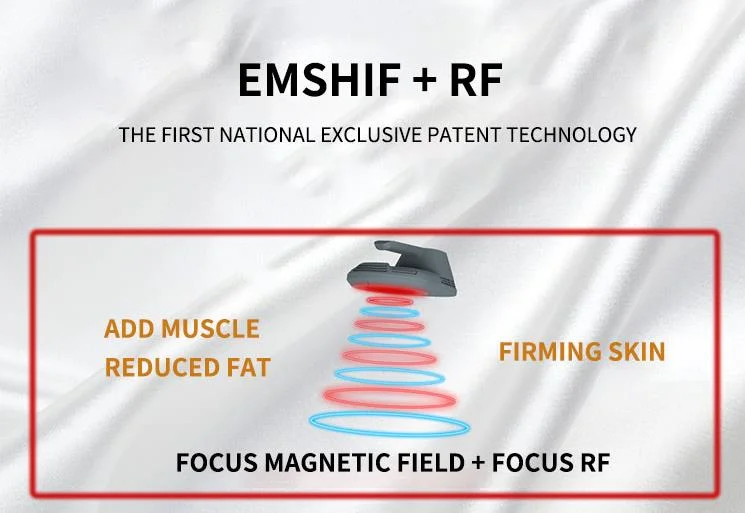 EMSHIF + RF

THE FIRST NATIONAL EXCLUSIVE PATENT TECHNOLOGY

ADD MUSCLE
REDUCED FAT

FIRMING SKIN

FOCUS MAGNETIC FIELD + FOCUS RF